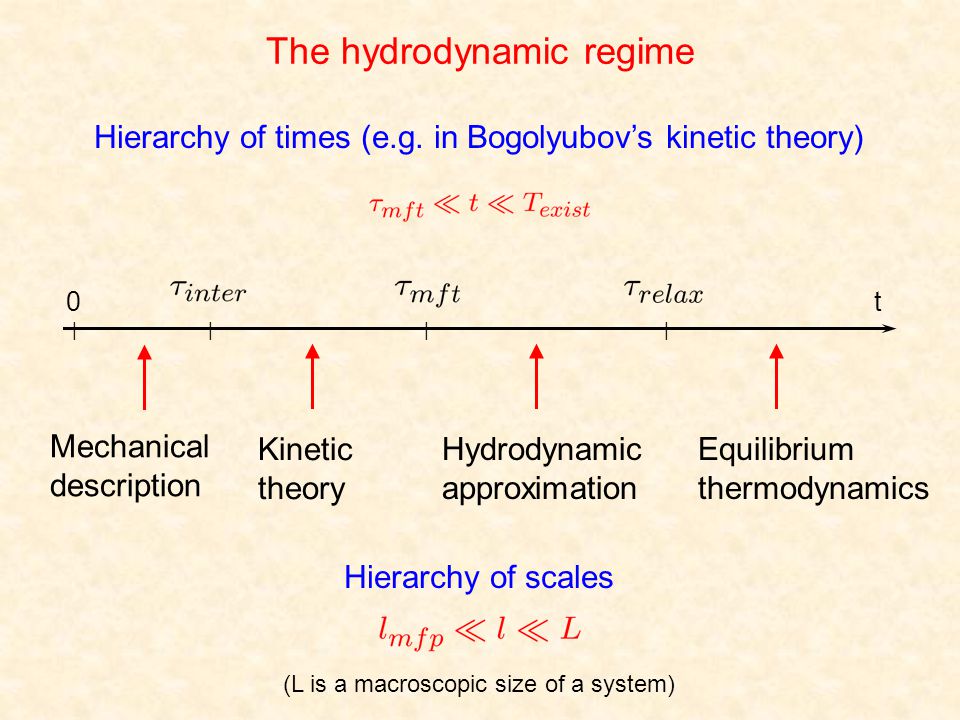 The hydrodynamic regime

Hierarchy of times (e.g. in Bogolyubov's kinetic theory)

$\tau_{mft} \ll t \ll T_{exist}$

0 $\tau_{inter}$ $\tau_{mft}$ $\tau_{relax}$ t

Mechanical description

Kinetic theory

Hydrodynamic approximation

Equilibrium thermodynamics

Hierarchy of scales

$l_{mfp} \ll l \ll L$

(L is a macroscopic size of a system)